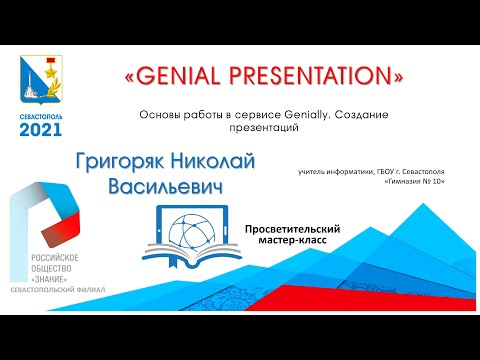 СЕВАСТОПОЛЬ
2021

«GENIAL PRESENTATION»

Основы работы в сервисе Genially. Создание презентаций

Григоряк Николай Васильевич

учитель информатики, ГБОУ г. Севастополя «Гимназия № 10»

Просветительский мастер-класс

РОССИЙСКОЕ ОБЩЕСТВО «ЗНАНИЕ»
СЕВАСТОПОЛЬСКИЙ ФИЛИАЛ